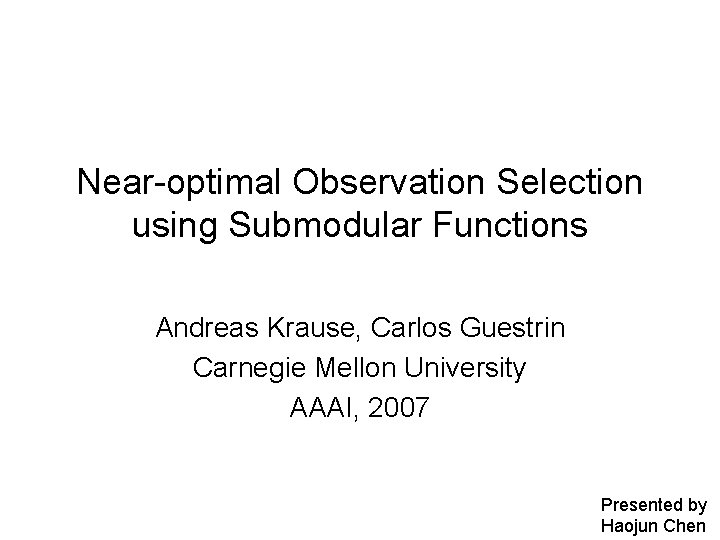 Near-optimal Observation Selection using Submodular Functions

Andreas Krause, Carlos Guestrin
Carnegie Mellon University
AAAI, 2007

Presented by
Haojun Chen